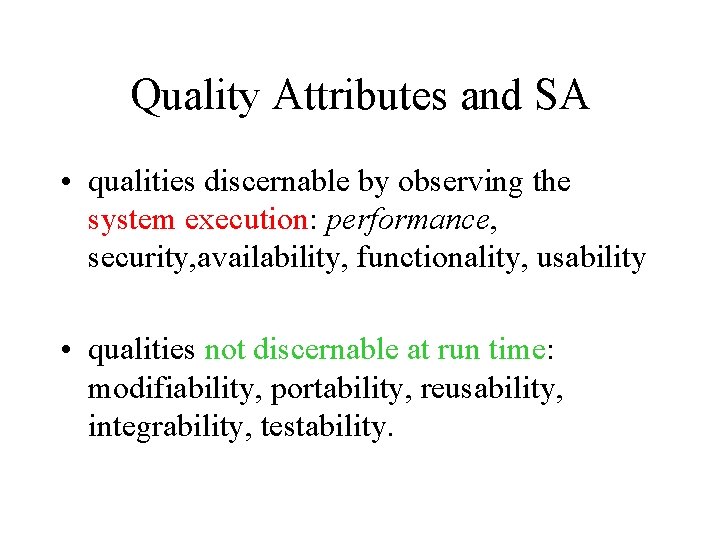 Quality Attributes and SA

• qualities discernable by observing the system execution: performance, security,availability, functionality, usability

• qualities not discernable at run time: modifiability, portability, reusability, integrability, testability.